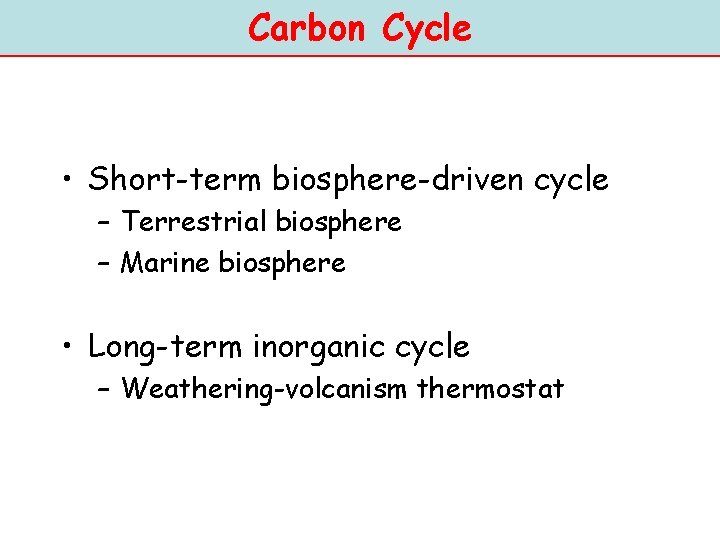 Carbon Cycle

• Short-term biosphere-driven cycle
– Terrestrial biosphere
– Marine biosphere

• Long-term inorganic cycle
– Weathering-volcanism thermostat